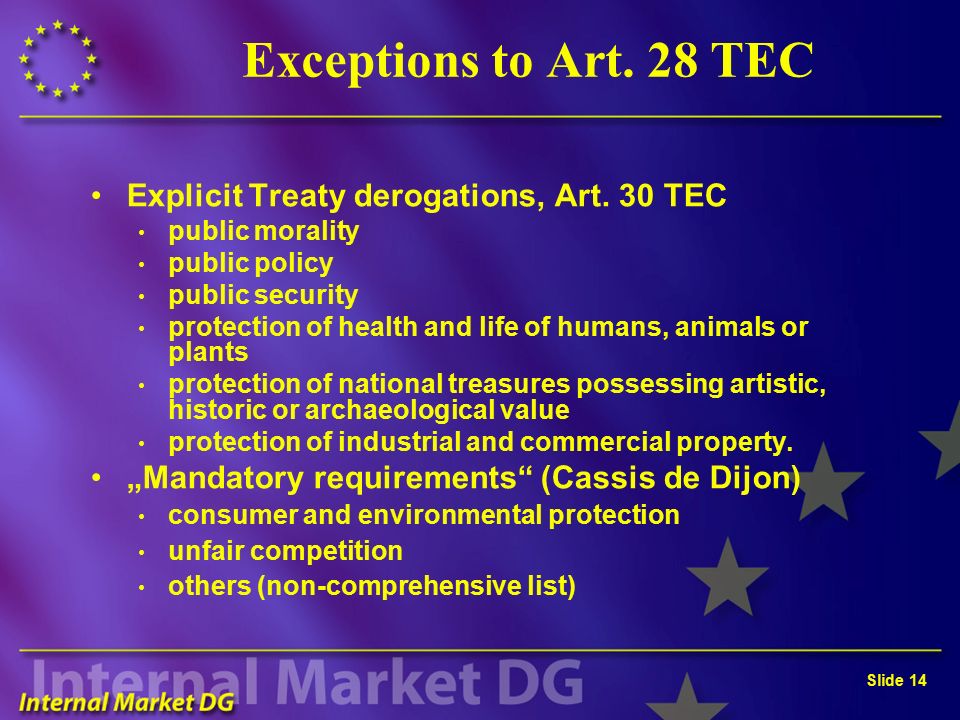 Exceptions to Art. 28 TEC

• Explicit Treaty derogations, Art. 30 TEC
  • public morality
  • public policy
  • public security
  • protection of health and life of humans, animals or plants
  • protection of national treasures possessing artistic, historic or archaeological value
  • protection of industrial and commercial property.
• „Mandatory requirements“ (Cassis de Dijon)
  • consumer and environmental protection
  • unfair competition
  • others (non-comprehensive list)

Internal Market DG

Internal Market DG

Slide 14